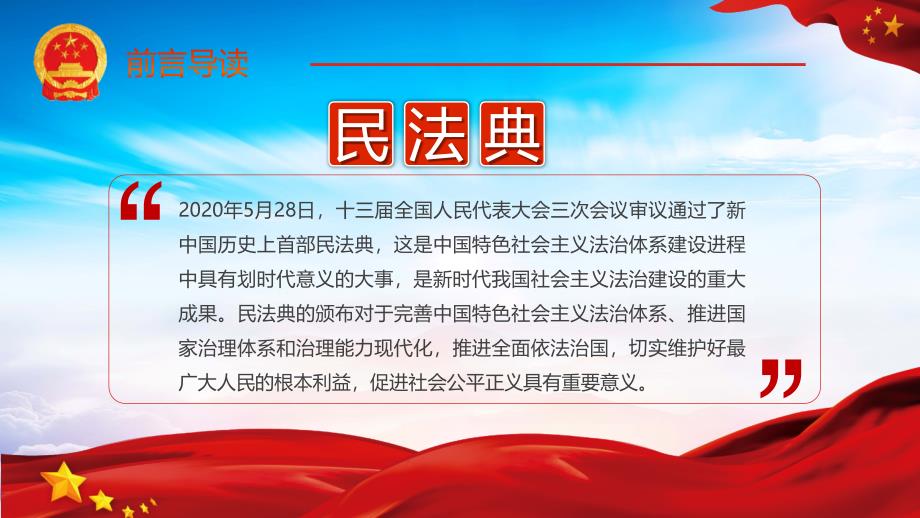 前言导读

民法典

“2020年5月28日，十三届全国人民代表大会三次会议审议通过了新中国历史上首部民法典，这是中国特色社会主义法治体系建设进程中具有划时代意义的大事，是新时代我国社会主义法治建设的重大成果。民法典的颁布对于完善中国特色社会主义法治体系、推进国家治理体系和治理能力现代化，推进全面依法治国，切实维护好最广大人民的根本利益，促进社会公平正义具有重要意义。”